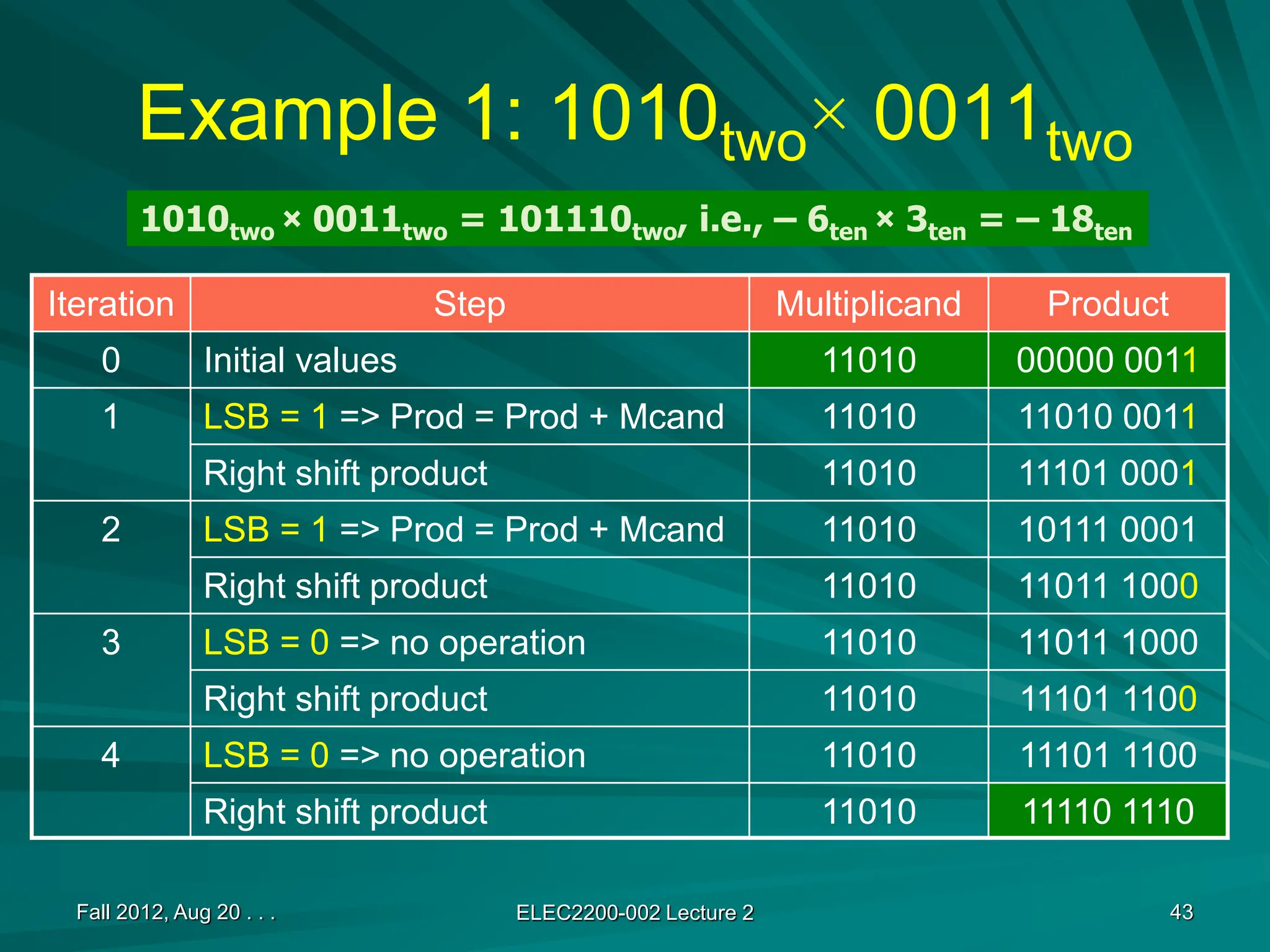 Example 1: $1010_{two} \times 0011_{two}$

$1010_{two} \times 0011_{two} = 101110_{two}$, i.e., $-6_{ten} \times 3_{ten} = -18_{ten}$

| Iteration | Step | Multiplicand | Product |
|---|---|---|---|
| 0 | Initial values | 11010 | 00000 0011 |
| 1 | LSB = 1 => Prod = Prod + Mcand | 11010 | 11010 0011 |
| | Right shift product | 11010 | 11101 0001 |
| 2 | LSB = 1 => Prod = Prod + Mcand | 11010 | 10111 0001 |
| | Right shift product | 11010 | 11011 1000 |
| 3 | LSB = 0 => no operation | 11010 | 11011 1000 |
| | Right shift product | 11010 | 11101 1100 |
| 4 | LSB = 0 => no operation | 11010 | 11101 1100 |
| | Right shift product | 11010 | 11110 1110 |

Fall 2012, Aug 20 . . .

ELEC2200-002 Lecture 2

43